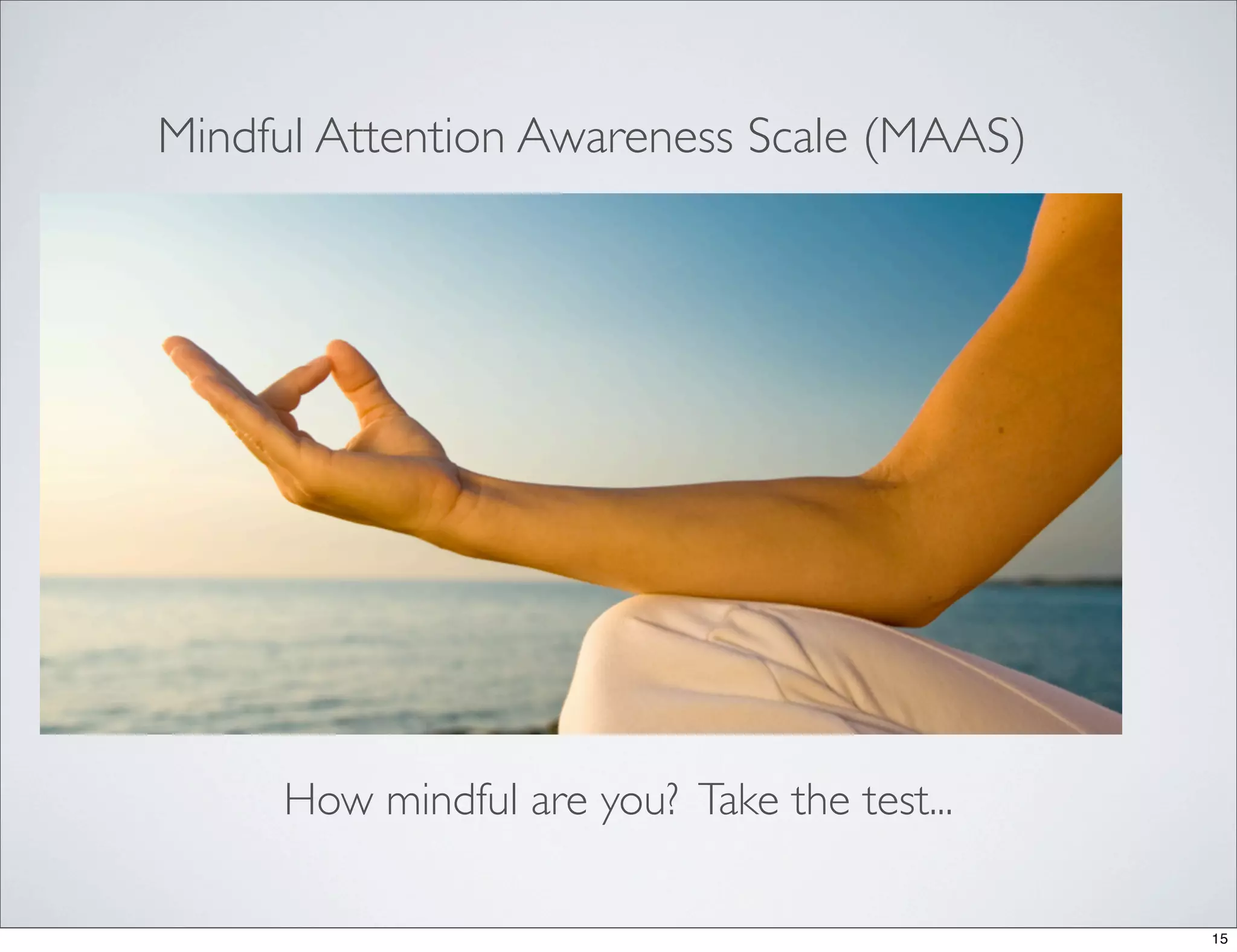 Mindful Attention Awareness Scale (MAAS)

How mindful are you? Take the test...

15